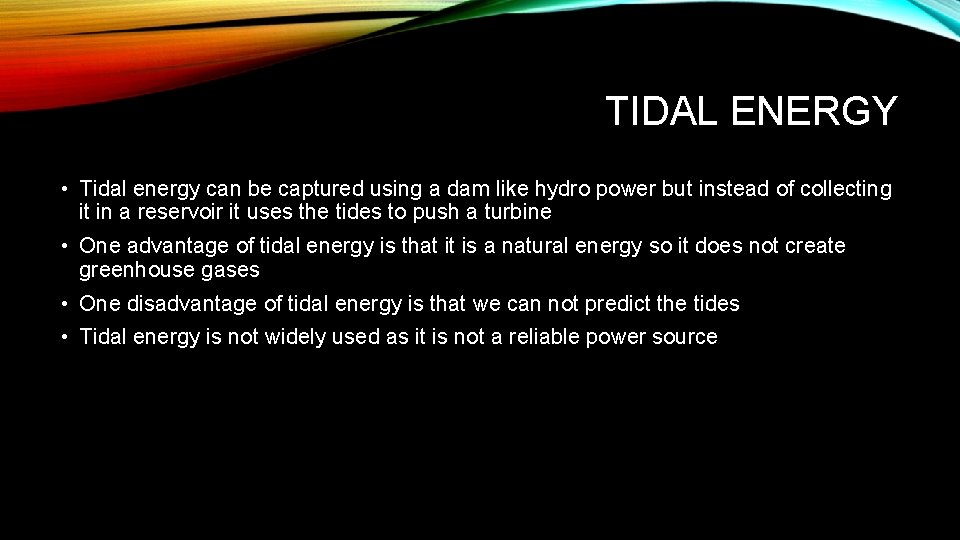 TIDAL ENERGY

• Tidal energy can be captured using a dam like hydro power but instead of collecting it in a reservoir it uses the tides to push a turbine

• One advantage of tidal energy is that it is a natural energy so it does not create greenhouse gases

• One disadvantage of tidal energy is that we can not predict the tides

• Tidal energy is not widely used as it is not a reliable power source